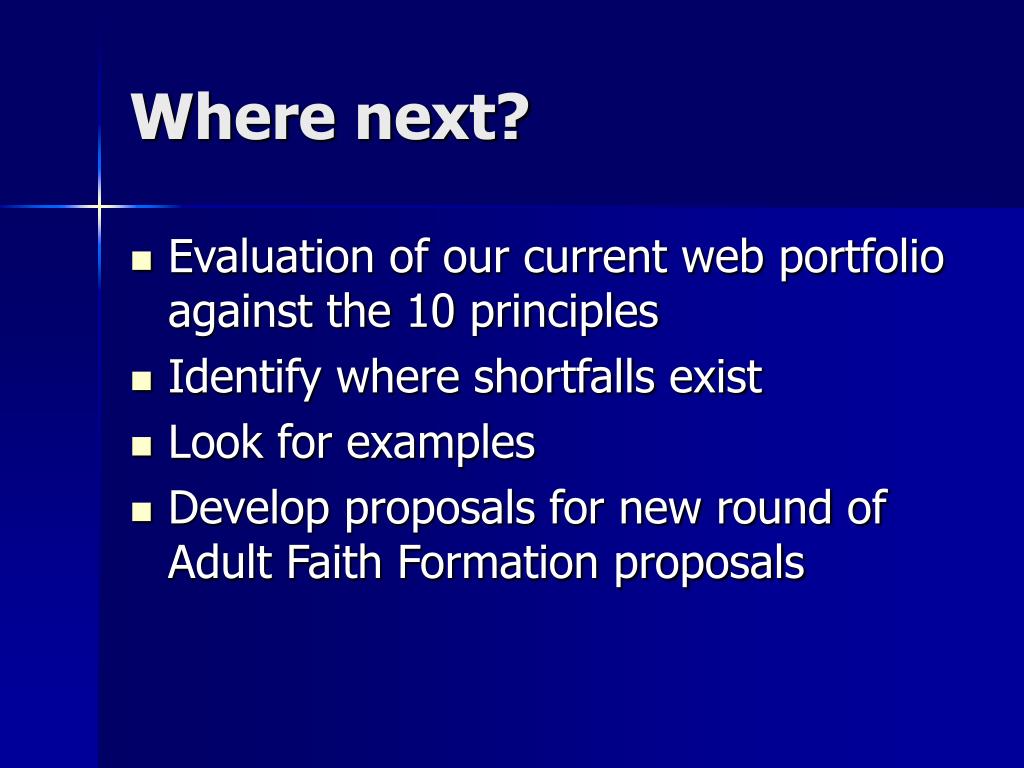 Where next?

- Evaluation of our current web portfolio against the 10 principles
- Identify where shortfalls exist
- Look for examples
- Develop proposals for new round of Adult Faith Formation proposals